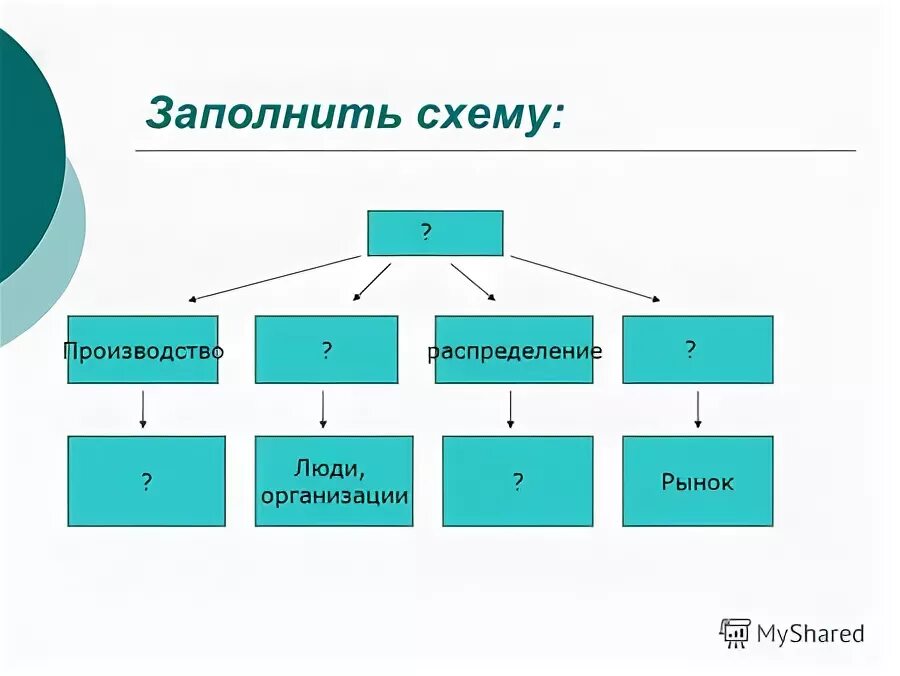 Заполнить схему:

?

Производство

?

распределение

?

?

Люди, организации

?

Рынок

MyShared